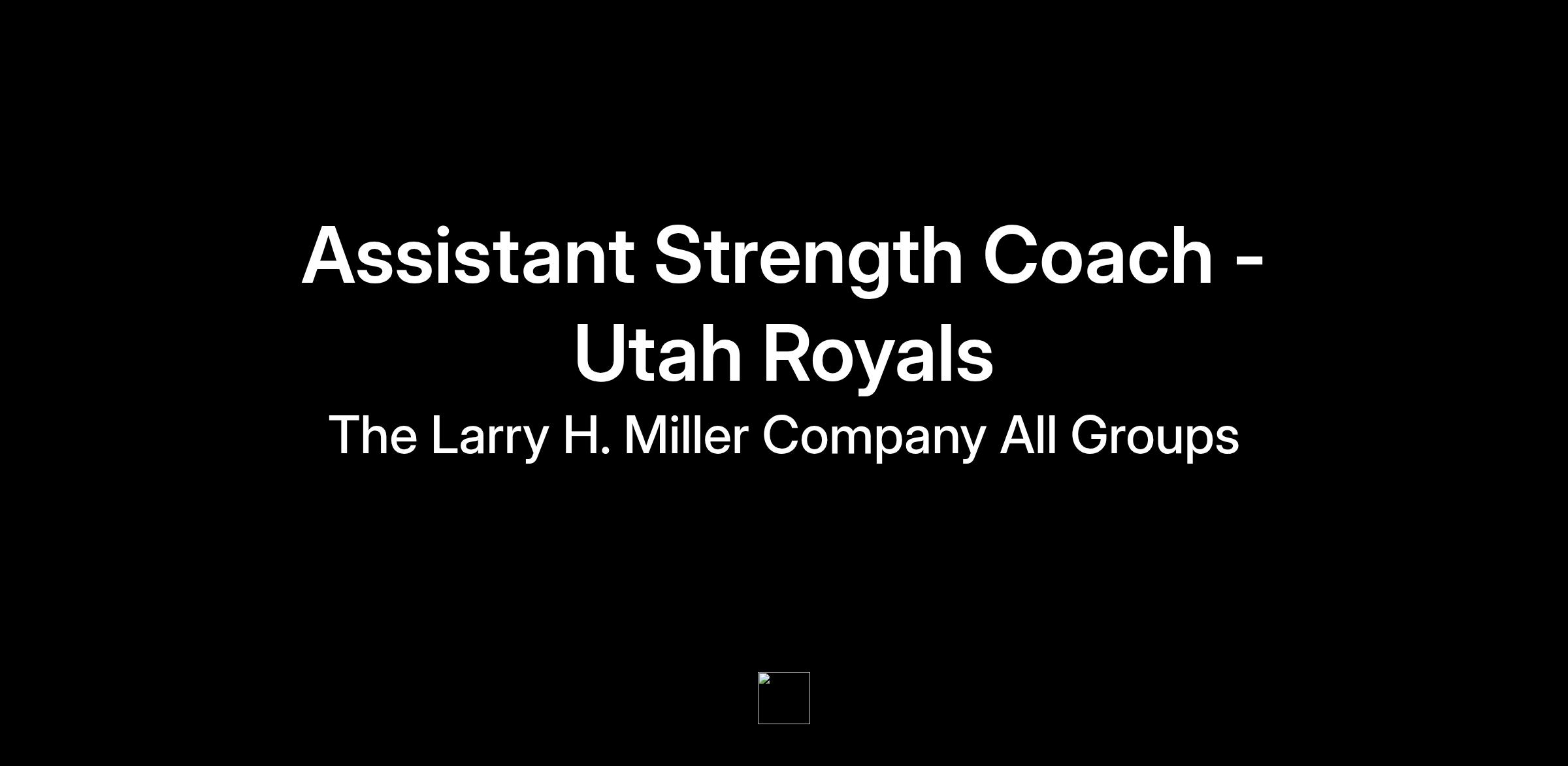 Assistant Strength Coach - Utah Royals

The Larry H. Miller Company All Groups